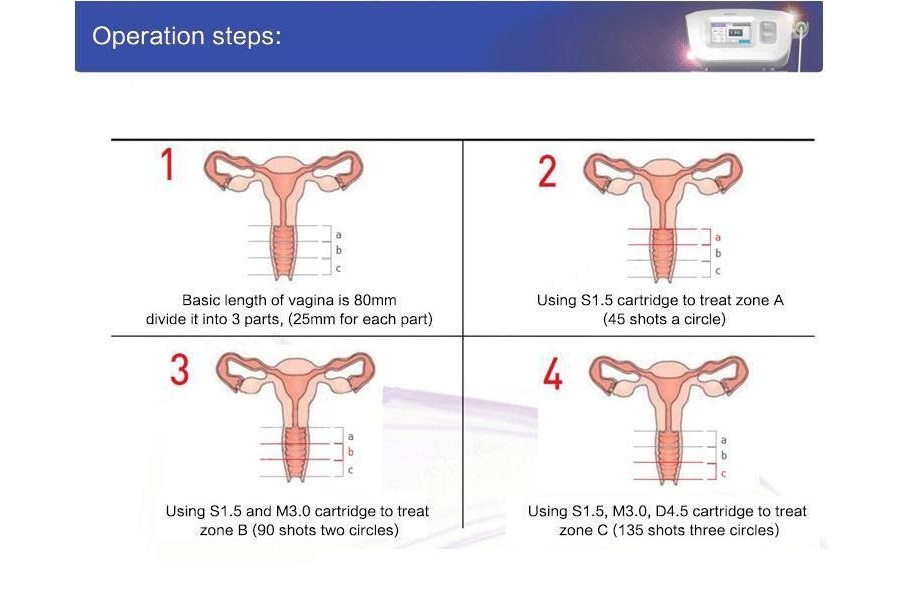 Operation steps:

1

a
b
c

Basic length of vagina is 80mm divide it into 3 parts, (25mm for each part)

2

a
b
c

Using S1.5 cartridge to treat zone A (45 shots a circle)

3

a
b
c

Using S1.5 and M3.0 cartridge to treat zone B (90 shots two circles)

4

a
b
c

Using S1.5, M3.0, D4.5 cartridge to treat zone C (135 shots three circles)